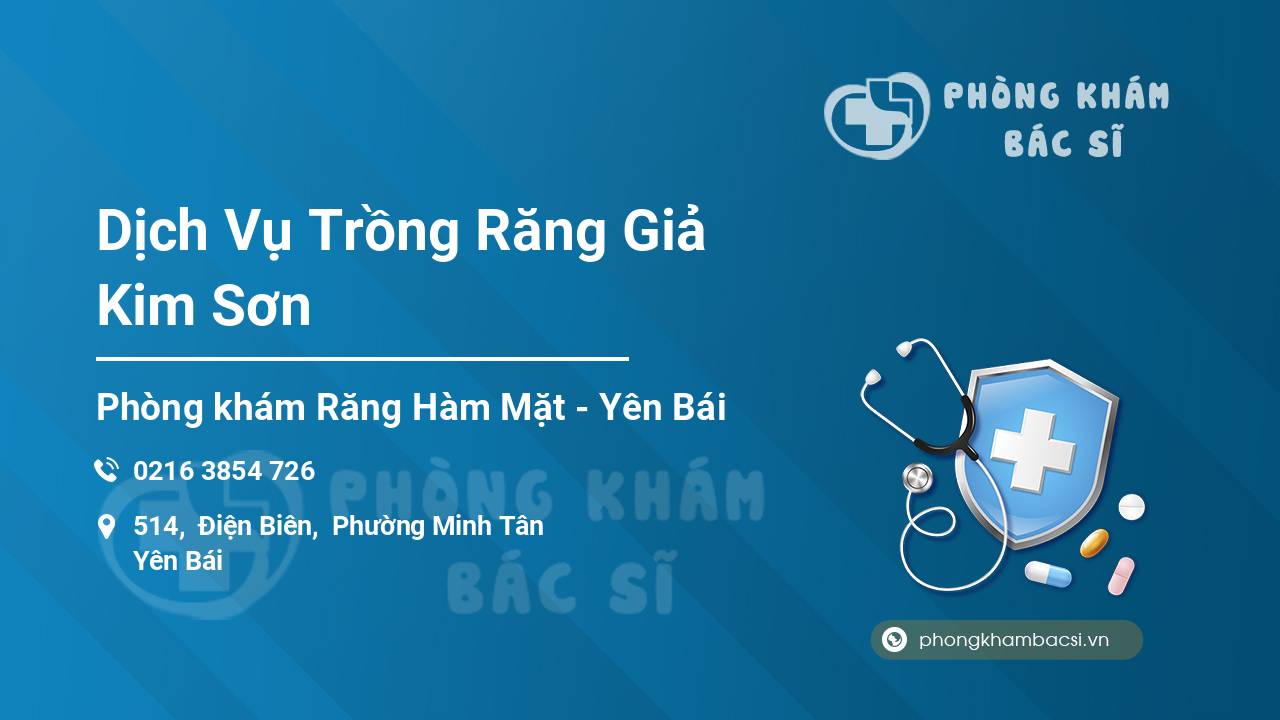 PHÒNG KHÁM
BÁC SĨ

Dịch Vụ Trồng Răng Giả Kim Sơn

Phòng khám Răng Hàm Mặt - Yên Bái

0216 3854 726

514, Điện Biên, Phường Minh Tân
Yên Bái

PHÒNG KHÁM
BÁC SĨ

phongkhambacsi.vn